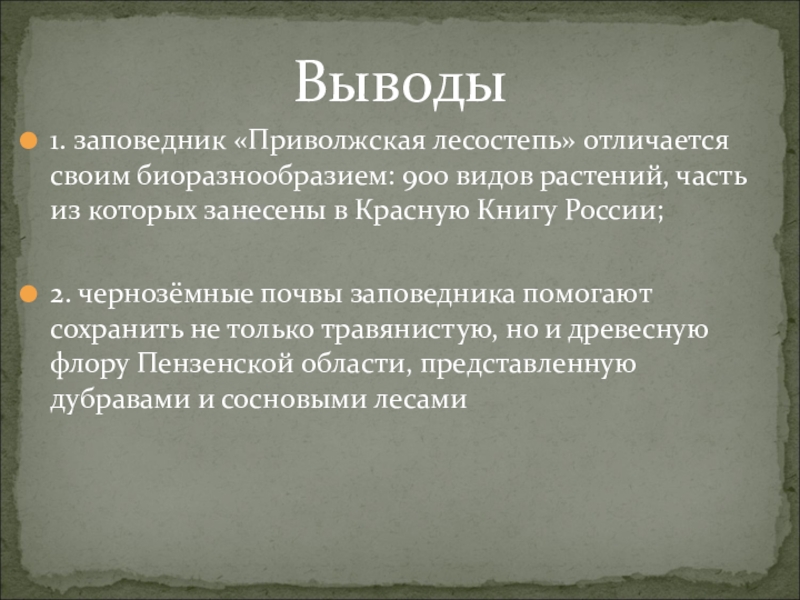 Выводы

1. заповедник «Приволжская лесостепь» отличается своим биоразнообразием: 900 видов растений, часть из которых занесены в Красную Книгу России;

2. чернозёмные почвы заповедника помогают сохранить не только травянистую, но и древесную флору Пензенской области, представленную дубравами и сосновыми лесами